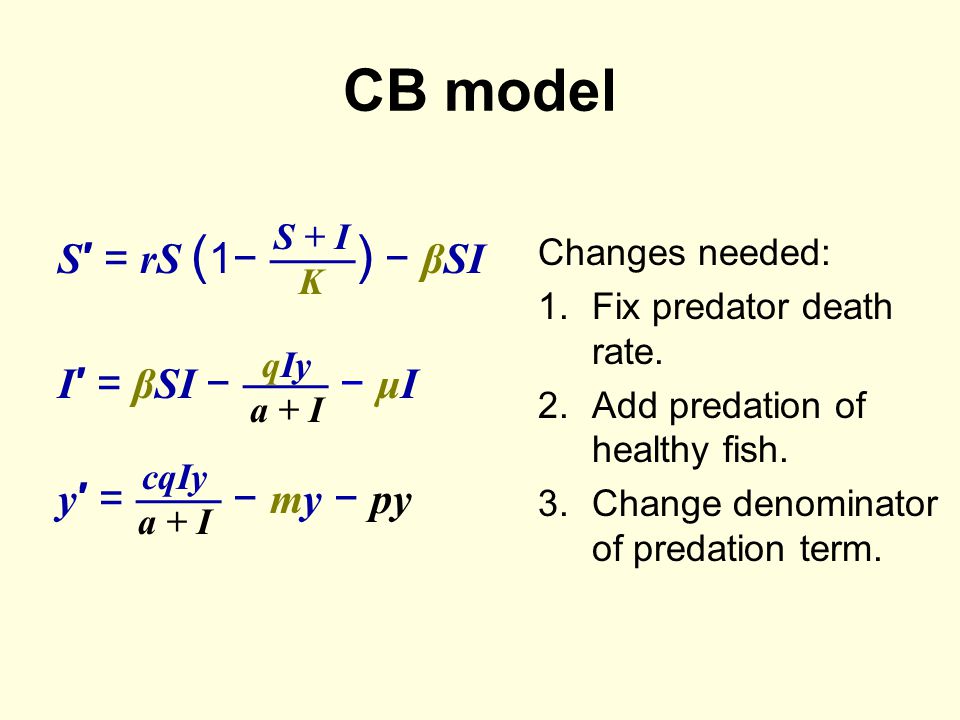 CB model

$S' = rS\left(1 - \frac{S+I}{K}\right) - \beta SI$

$I' = \beta SI - \frac{qIy}{a+I} - \mu I$

$y' = \frac{cqIy}{a+I} - my - py$

Changes needed:

1. Fix predator death rate.
2. Add predation of healthy fish.
3. Change denominator of predation term.